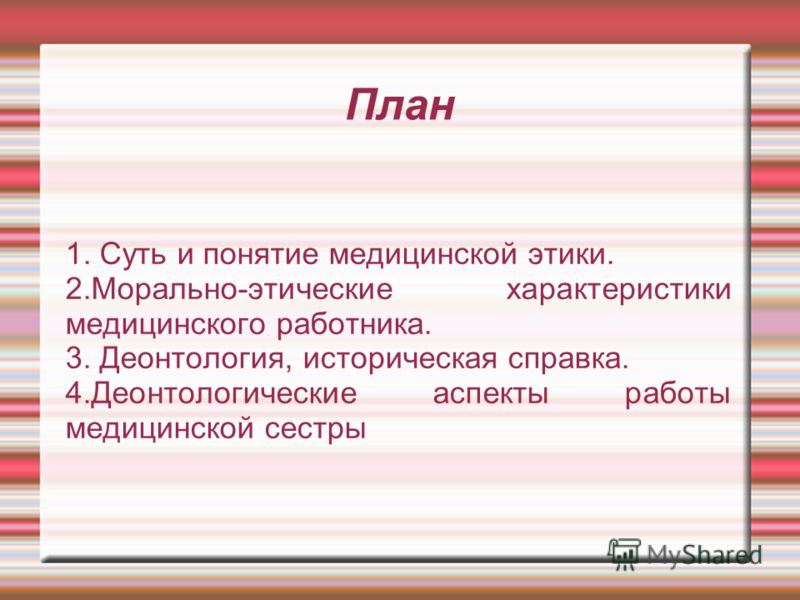 План

1. Суть и понятие медицинской этики.
2.Морально-этические характеристики медицинского работника.
3. Деонтология, историческая справка.
4.Деонтологические аспекты работы медицинской сестры

MyShared